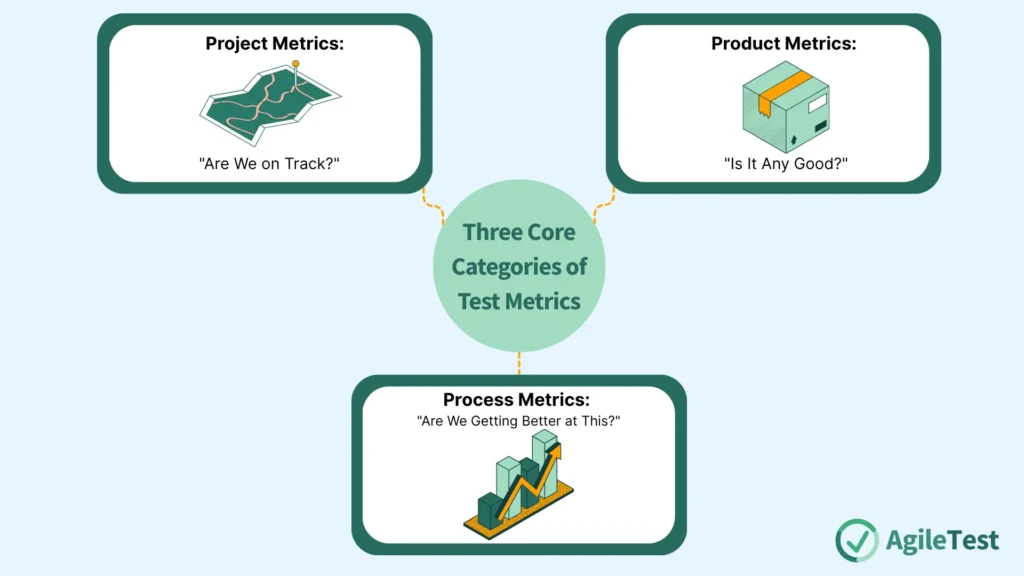 Project Metrics:

"Are We on Track?"

Product Metrics:

"Is It Any Good?"

Three Core Categories of Test Metrics

Process Metrics:
"Are We Getting Better at This?"

AgileTest